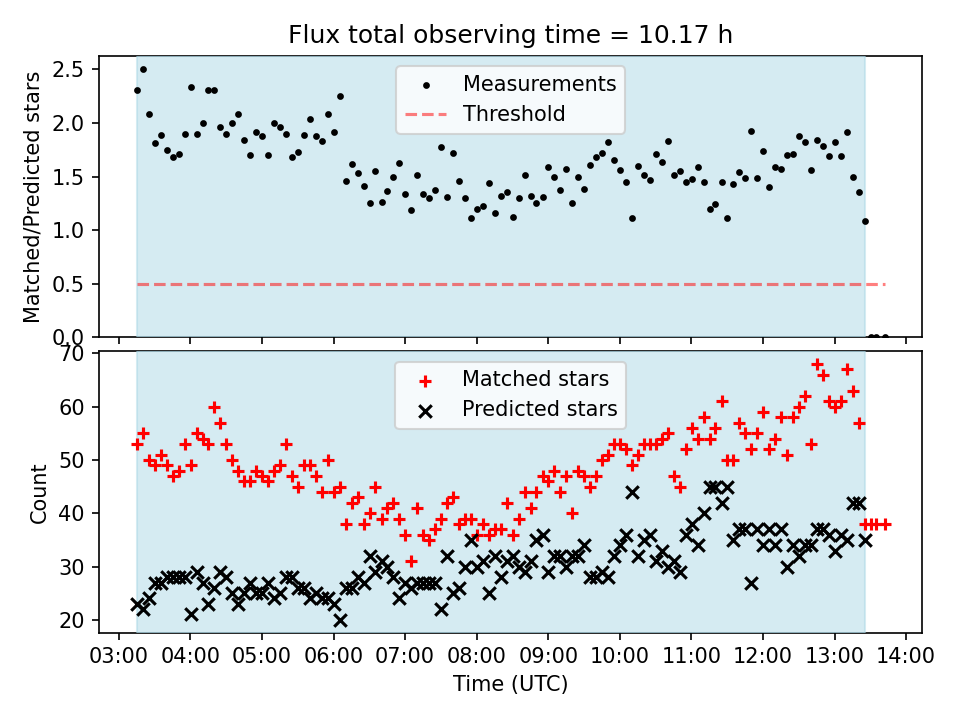 Flux total observing time = 10.17 h

Matched/Predicted stars

2.5
2.0
1.5
1.0
0.5
0.0

Measurements
Threshold

Count

70
60
50
40
30
20

Matched stars
Predicted stars

03:00 04:00 05:00 06:00 07:00 08:00 09:00 10:00 11:00 12:00 13:00 14:00

Time (UTC)